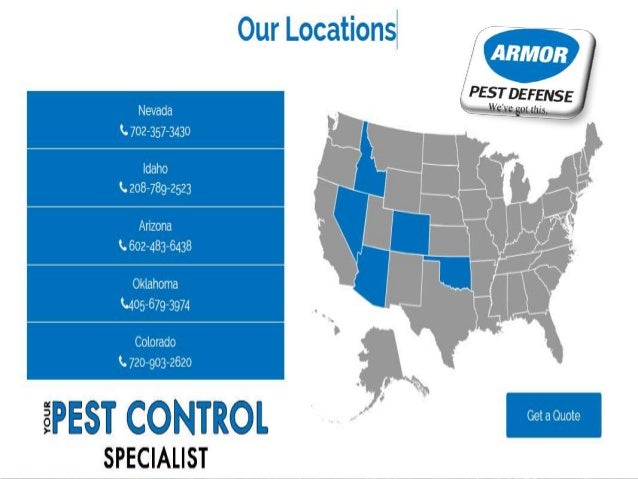 Our Locations

ARMOR
PEST DEFENSE
We've got this.

Nevada
702-357-3430

Idaho
208-789-2523

Arizona
602-483-6438

Oklahoma
405-679-3974

Colorado
720-903-2620

YOUR PEST CONTROL
SPECIALIST

Get a Quote